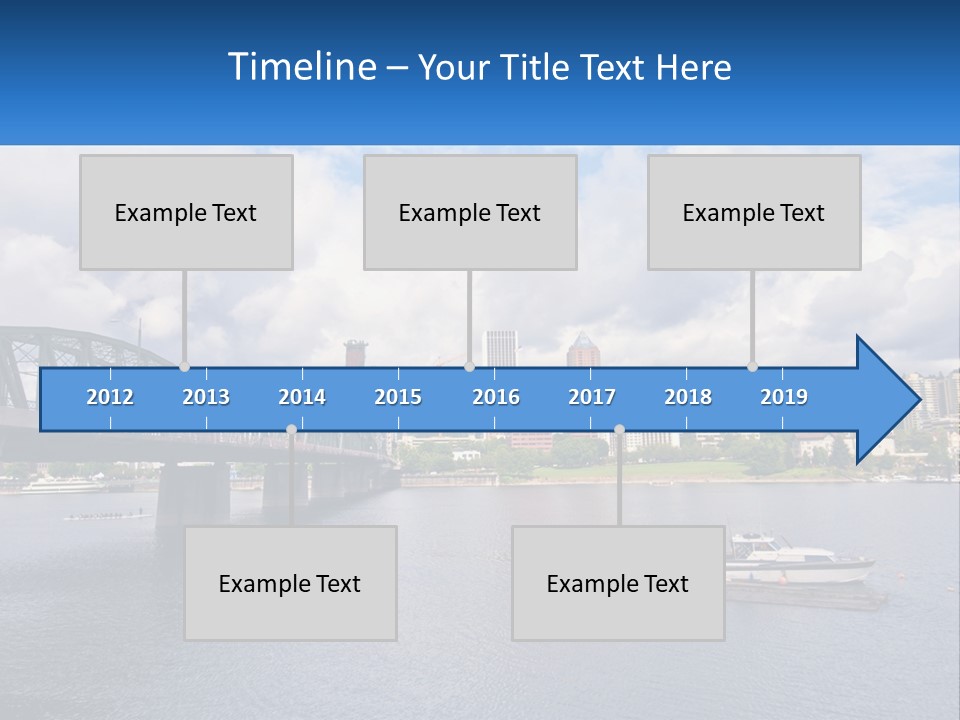 Timeline – Your Title Text Here

Example Text

Example Text

Example Text

2012 2013 2014 2015 2016 2017 2018 2019

Example Text

Example Text